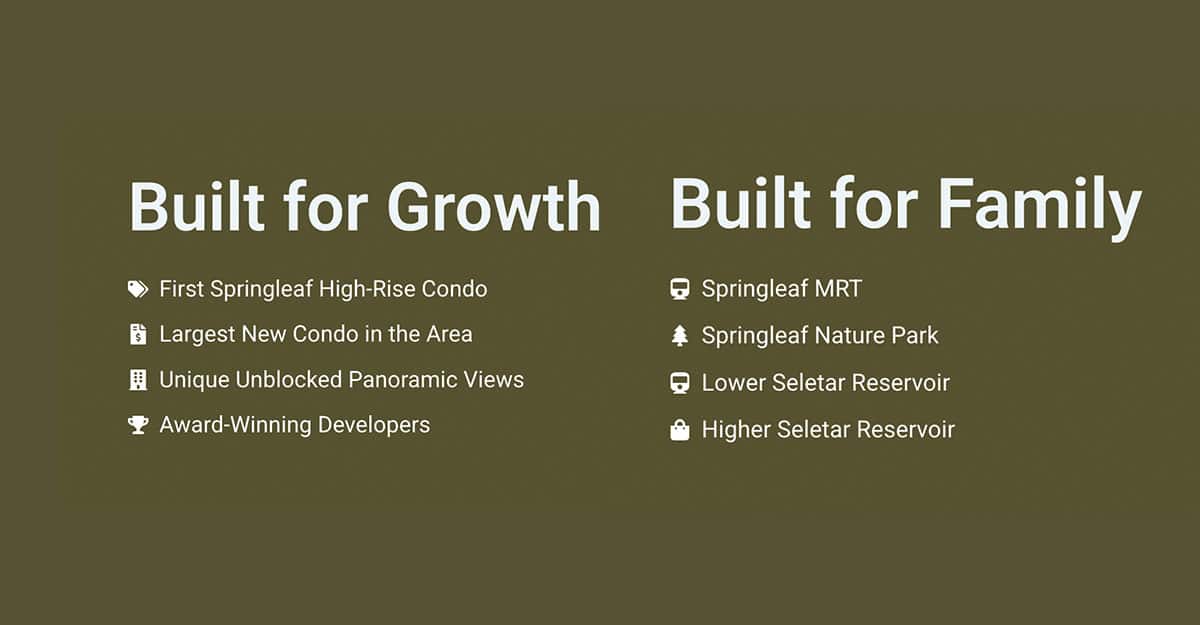 Built for Growth

First Springleaf High-Rise Condo

Largest New Condo in the Area

Unique Unblocked Panoramic Views

Award-Winning Developers

Built for Family

Springleaf MRT

Springleaf Nature Park

Lower Seletar Reservoir

Higher Seletar Reservoir